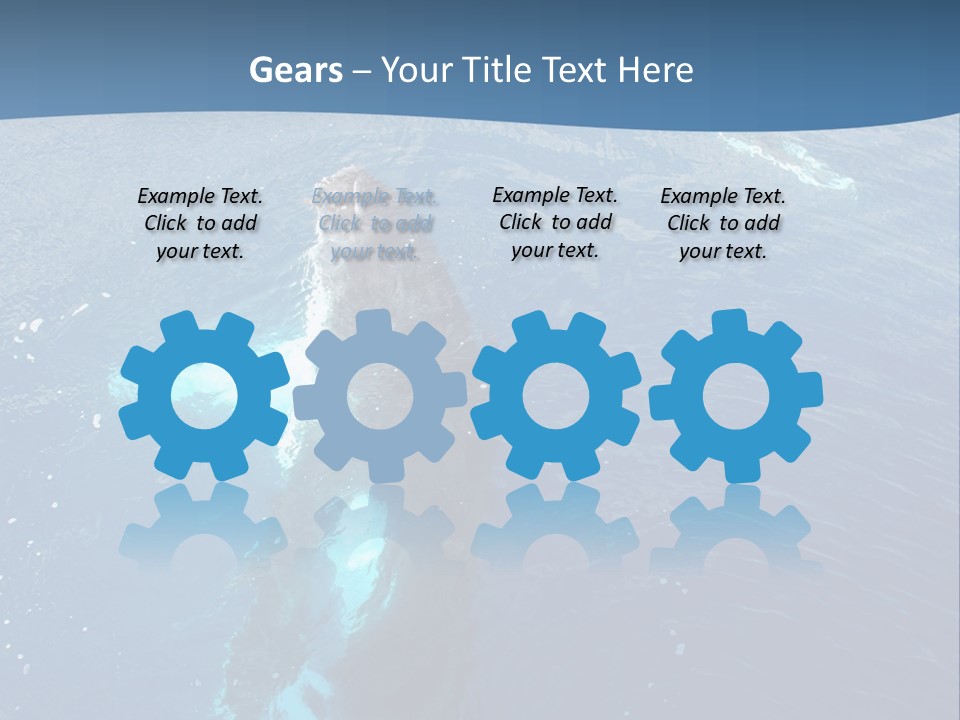 Gears – Your Title Text Here

Example Text. Click to add your text.

Example Text. Click to add your text.

Example Text. Click to add your text.

Example Text. Click to add your text.